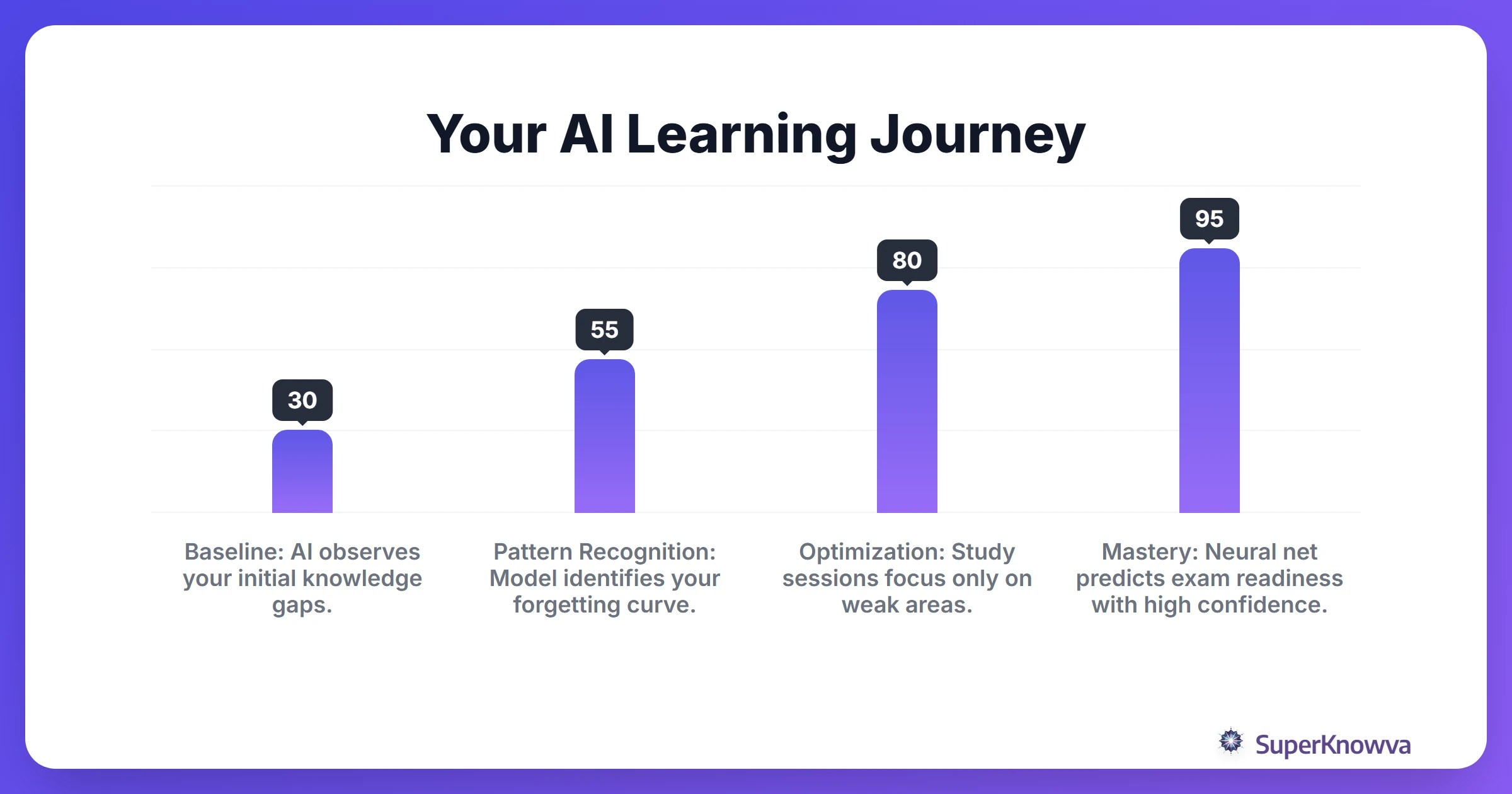 Your AI Learning Journey

30

55

80

95

Baseline: AI observes your initial knowledge gaps.

Pattern Recognition: Model identifies your forgetting curve.

Optimization: Study sessions focus only on weak areas.

Mastery: Neural net predicts exam readiness with high confidence.

SuperKnowva